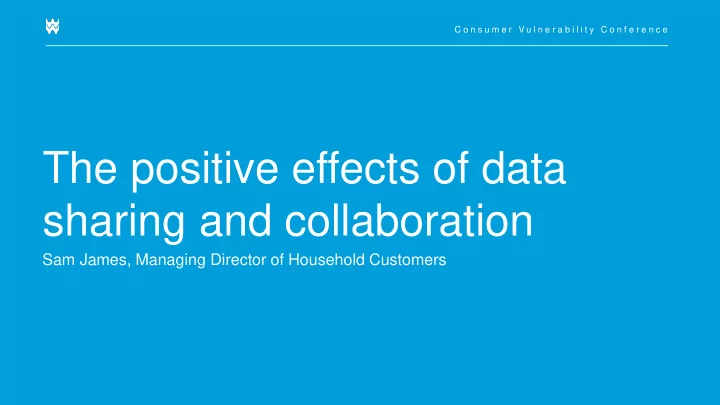 Consumer Vulnerability Conference

The positive effects of data sharing and collaboration

Sam James, Managing Director of Household Customers